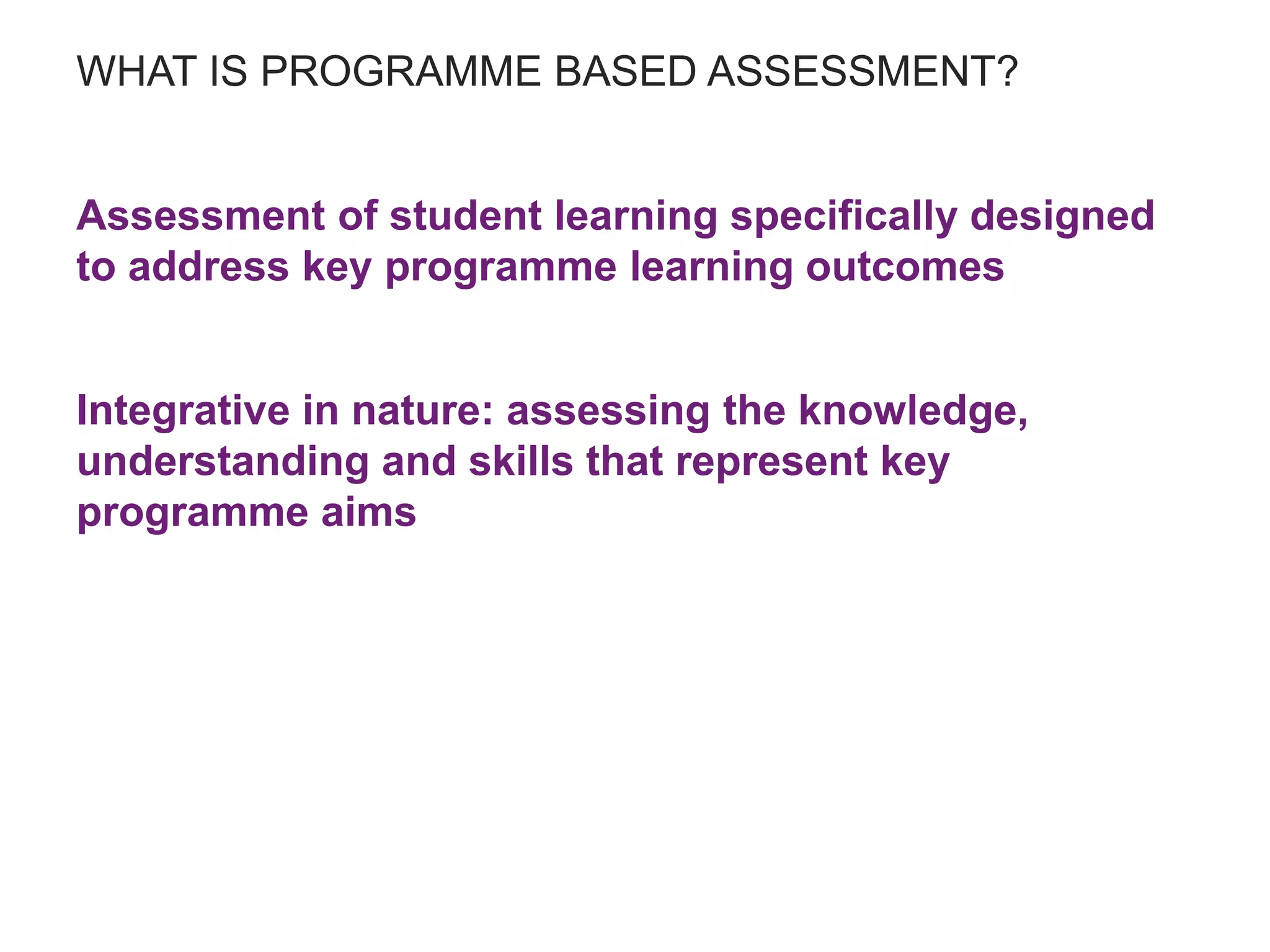 WHAT IS PROGRAMME BASED ASSESSMENT?

Assessment of student learning specifically designed to address key programme learning outcomes

Integrative in nature: assessing the knowledge, understanding and skills that represent key programme aims